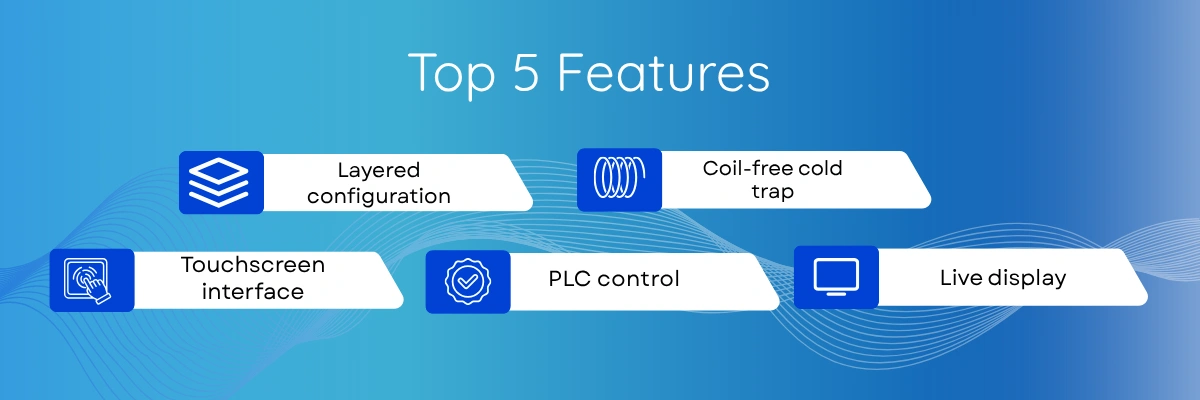 Top 5 Features

Layered configuration

Coil-free cold trap

Touchscreen interface

PLC control

Live display